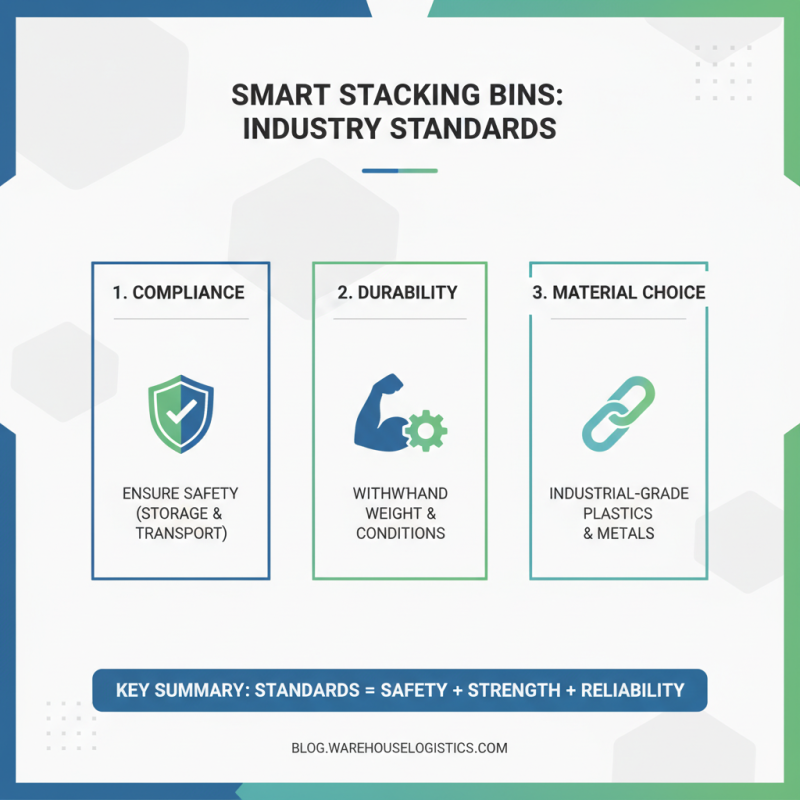 SMART STACKING BINS: INDUSTRY STANDARDS

1. COMPLIANCE

ENSURE SAFETY (STORAGE & TRANSPORT)

2. DURABILITY

WITHWHAND WEIGHT & CONDITIONS

3. MATERIAL CHOICE

INDUSTRIAL-GRADE PLASTICS & METALS

KEY SUMMARY: STANDARDS = SAFETY + STRENGTH + RELIABILITY

BLOG.WAREHOUSELOGISTICS.COM